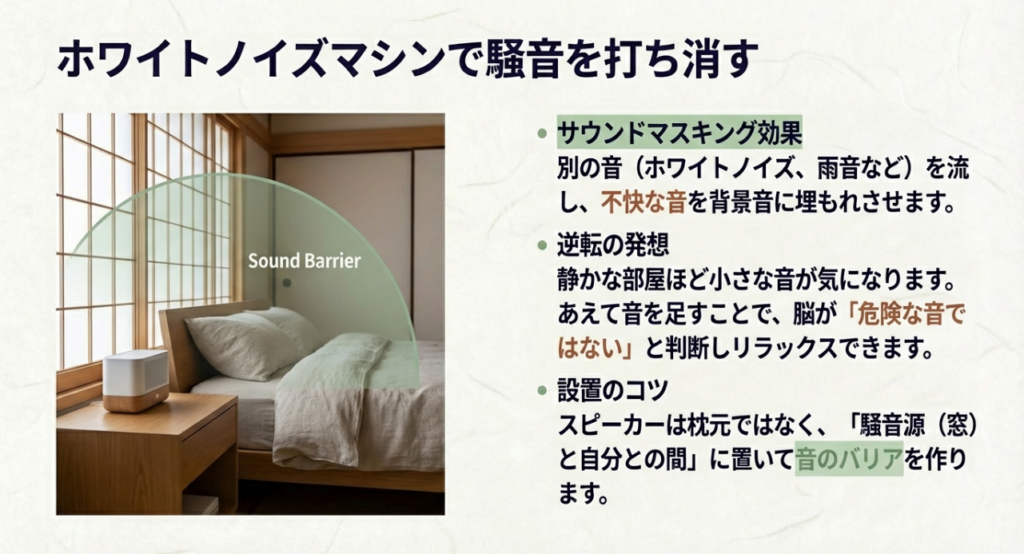 ホワイトノイズマシンで騒音を打ち消す

Sound Barrier

• サウンドマスキング効果
別の音（ホワイトノイズ、雨音など）を流し、不快な音を背景音に埋もれさせます。

• 逆転の発想
静かな部屋ほど小さな音が気になります。あえて音を足すことで、脳が「危険な音ではない」と判断しリラックスできます。

• 設置のコツ
スピーカーは枕元ではなく、「騒音源（窓）と自分との間」に置いて音のバリアを作ります。